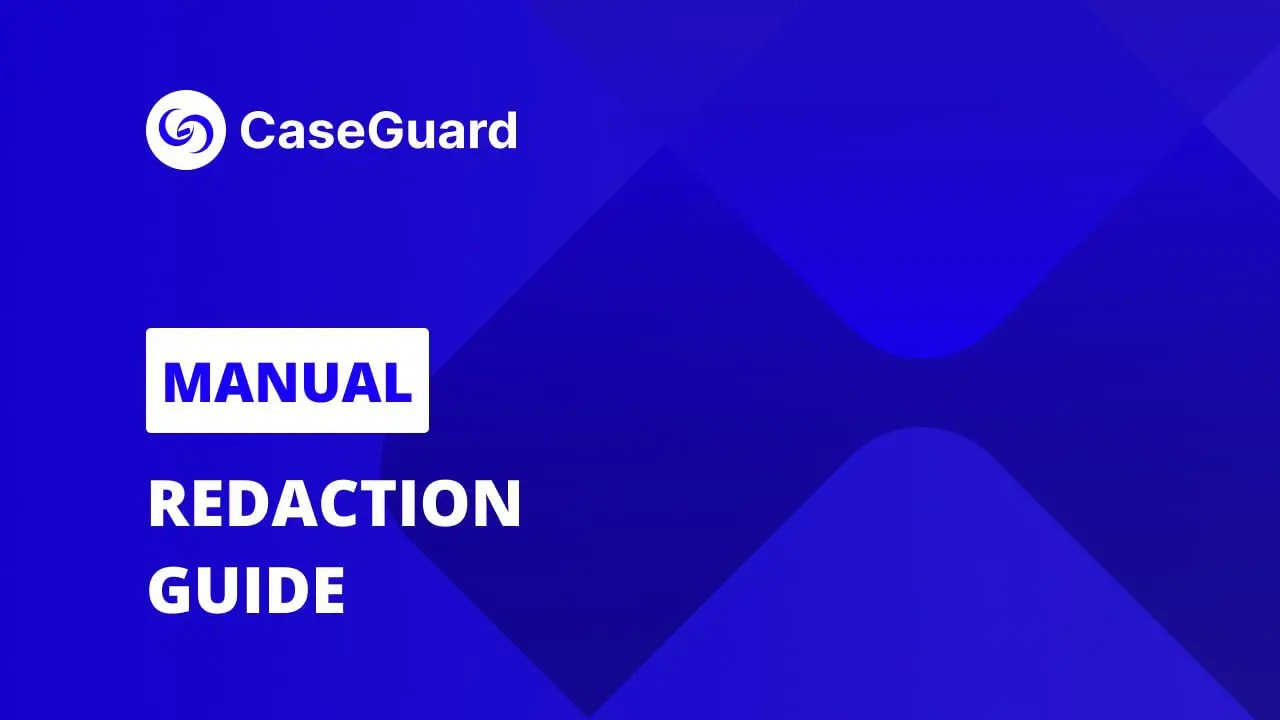 CaseGuard

MANUAL

REDACTION GUIDE